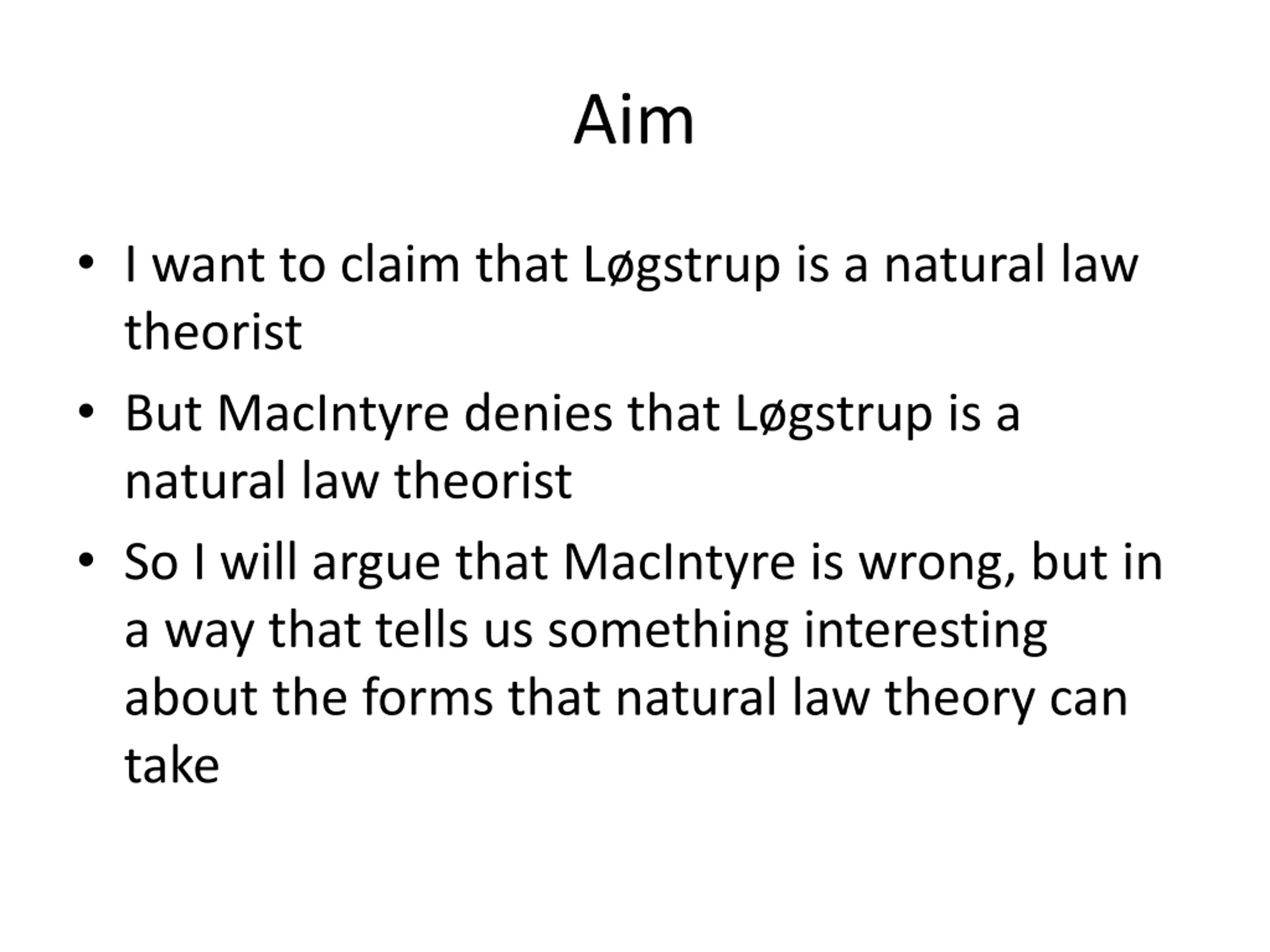 Aim

• I want to claim that Løgstrup is a natural law theorist
• But MacIntyre denies that Løgstrup is a natural law theorist
• So I will argue that MacIntyre is wrong, but in a way that tells us something interesting about the forms that natural law theory can take